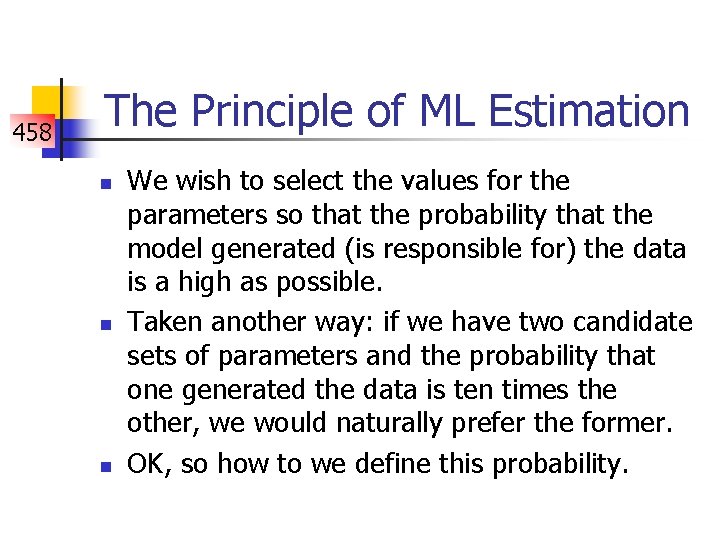 458

The Principle of ML Estimation

- We wish to select the values for the parameters so that the probability that the model generated (is responsible for) the data is a high as possible.
- Taken another way: if we have two candidate sets of parameters and the probability that one generated the data is ten times the other, we would naturally prefer the former.
- OK, so how to we define this probability.